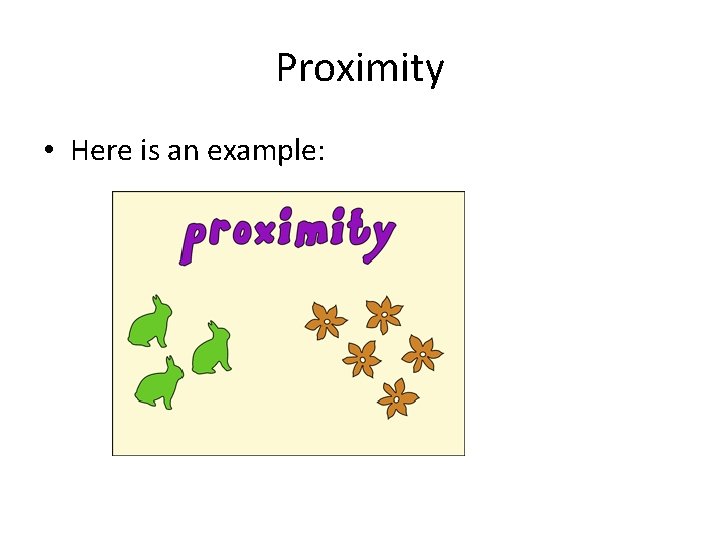 Proximity

• Here is an example:

proximity